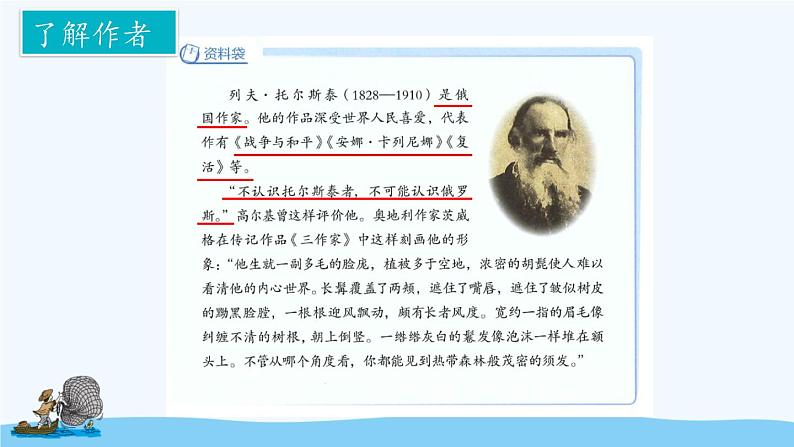 了解作者

资料袋

列夫·托尔斯泰（1828—1910）是俄国作家。他的作品深受世界人民喜爱，代表作有《战争与和平》《安娜·卡列尼娜》《复活》等。

“不认识托尔斯泰者，不可能认识俄罗斯。”高尔基曾这样评价他。奥地利作家茨威格在传记作品《三作家》中这样刻画他的形象：“他生就一副多毛的脸庞，植被多于空地，浓密的胡髭使人难以看清他的内心世界。长髯覆盖了两颊，遮住了嘴唇，遮住了皱似树皮的黝黑脸膛，一根根迎风飘动，颇有长者风度。宽约一指的眉毛像纠缠不清的树根，朝上倒竖。一绺绺灰白的鬈发像泡沫一样堆在额头上。不管从哪个角度看，你都能见到热带森林般茂密的须发。”